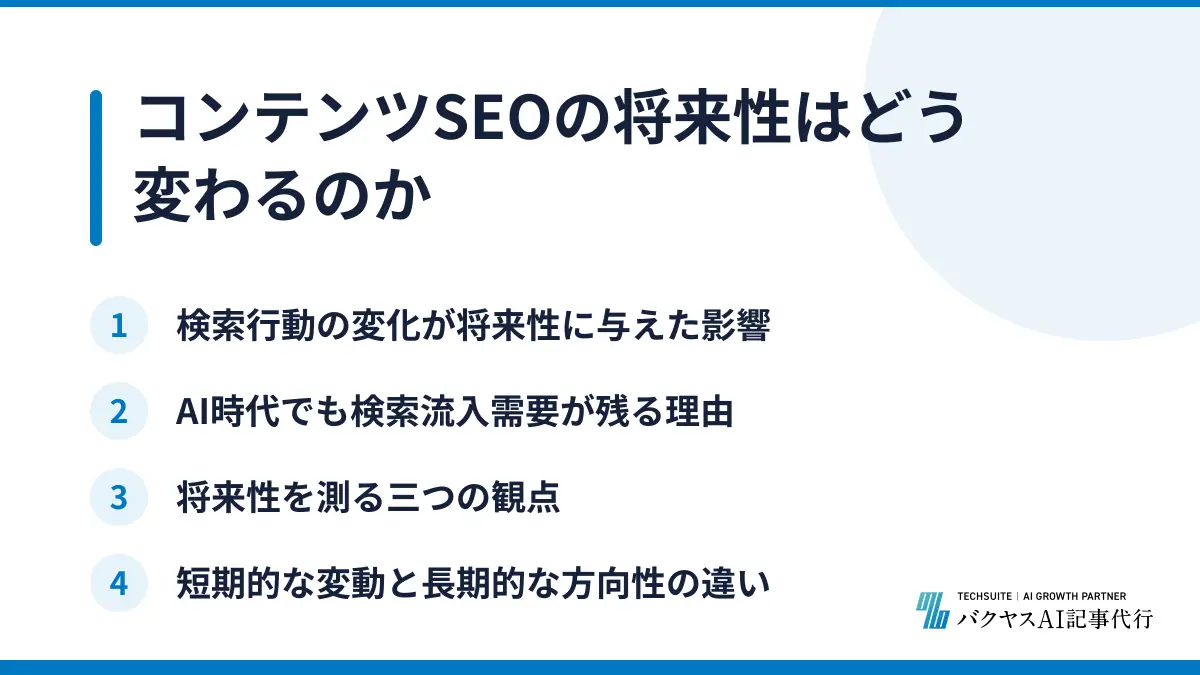 コンテンツSEOの将来性はどう変わるのか

1 検索行動の変化が将来性に与えた影響

2 AI時代でも検索流入需要が残る理由

3 将来性を測る三つの観点

4 短期的な変動と長期的な方向性の違い

TECHSUITE | AI GROWTH PARTNER
バクヤスAI記事代行